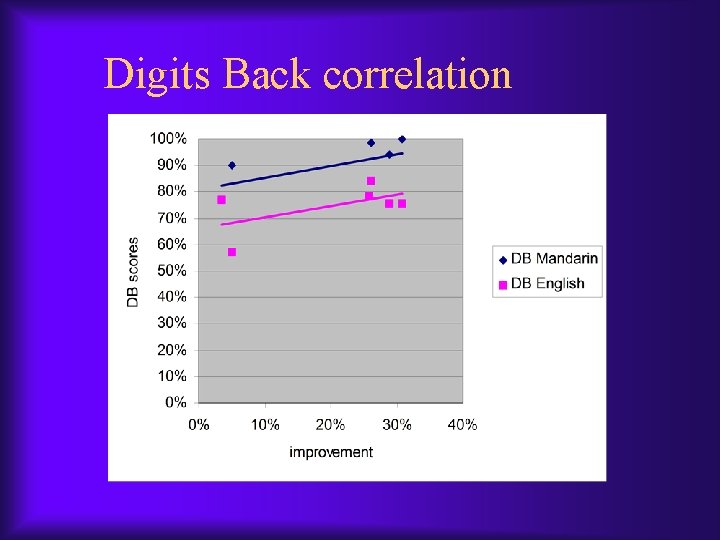 Digits Back correlation

100%
90%
80%
70%
60%
50%
40%
30%
20%
10%
0%

DB scores

0%
10%
20%
30%
40%

improvement

DB Mandarin
DB English